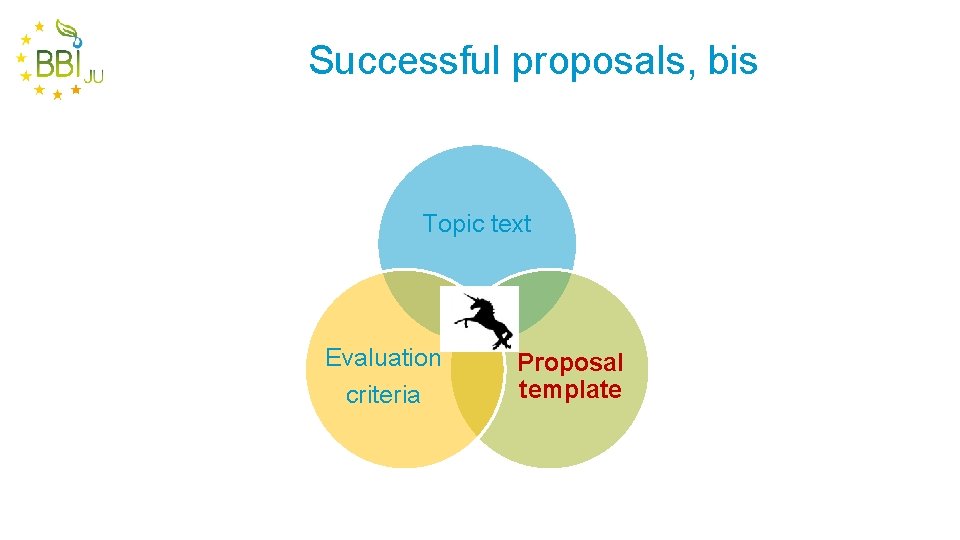 BBI JU

Successful proposals, bis

Topic text

Evaluation criteria

Proposal template